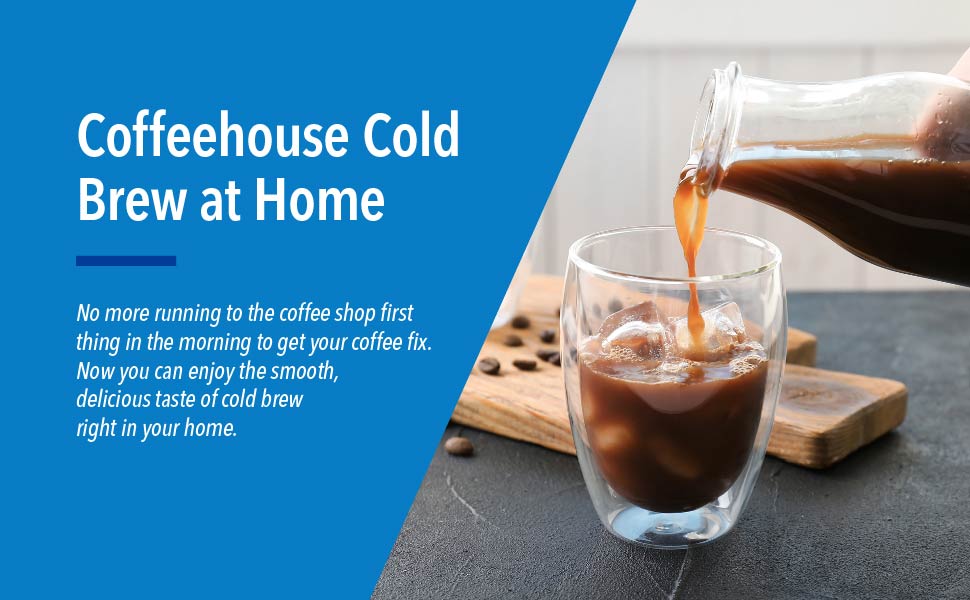 Coffeehouse Cold Brew at Home

No more running to the coffee shop first thing in the morning to get your coffee fix. Now you can enjoy the smooth, delicious taste of cold brew right in your home.